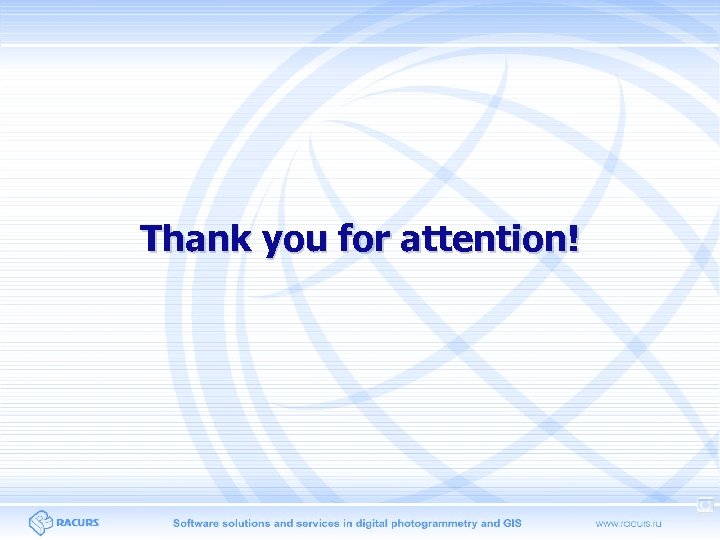 Thank you for attention!

RACURS

Software solutions and services in digital photogrammetry and GIS

www.racurs.ru